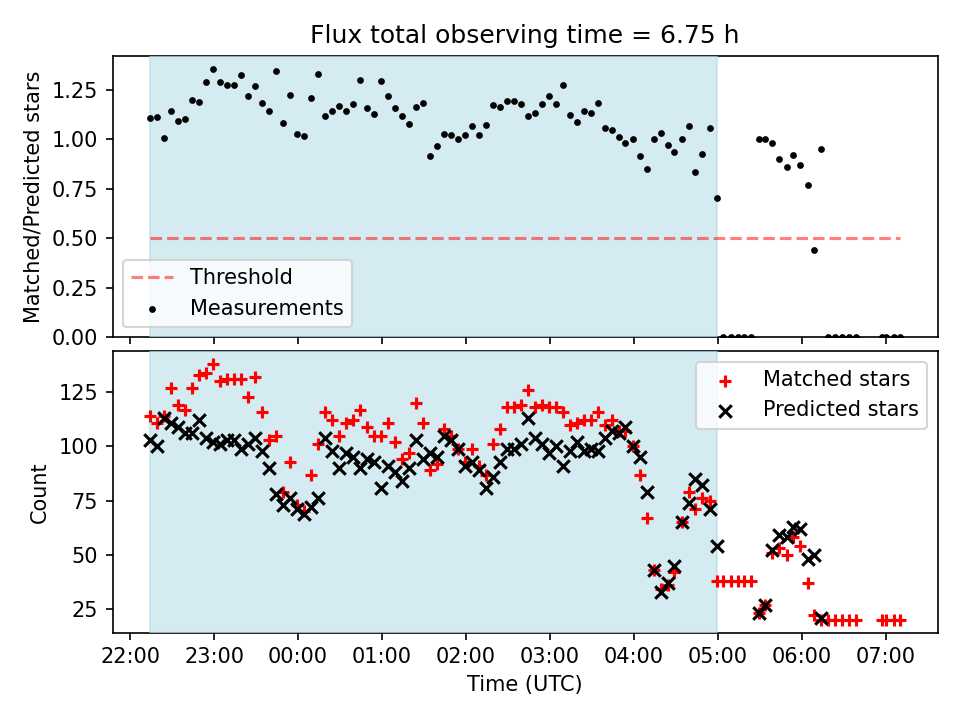 Flux total observing time = 6.75 h

Matched/Predicted stars

1.25
1.00
0.75
0.50
0.25
0.00

Threshold
Measurements

Count

125
100
75
50
25

Matched stars
Predicted stars

22:00
23:00
00:00
01:00
02:00
03:00
04:00
05:00
06:00
07:00

Time (UTC)